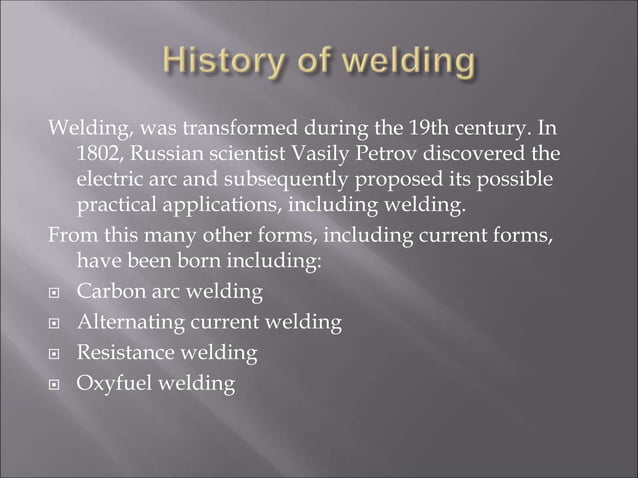 History of welding

Welding, was transformed during the 19th century. In 1802, Russian scientist Vasily Petrov discovered the electric arc and subsequently proposed its possible practical applications, including welding.

From this many other forms, including current forms, have been born including:

- Carbon arc welding
- Alternating current welding
- Resistance welding
- Oxyfuel welding